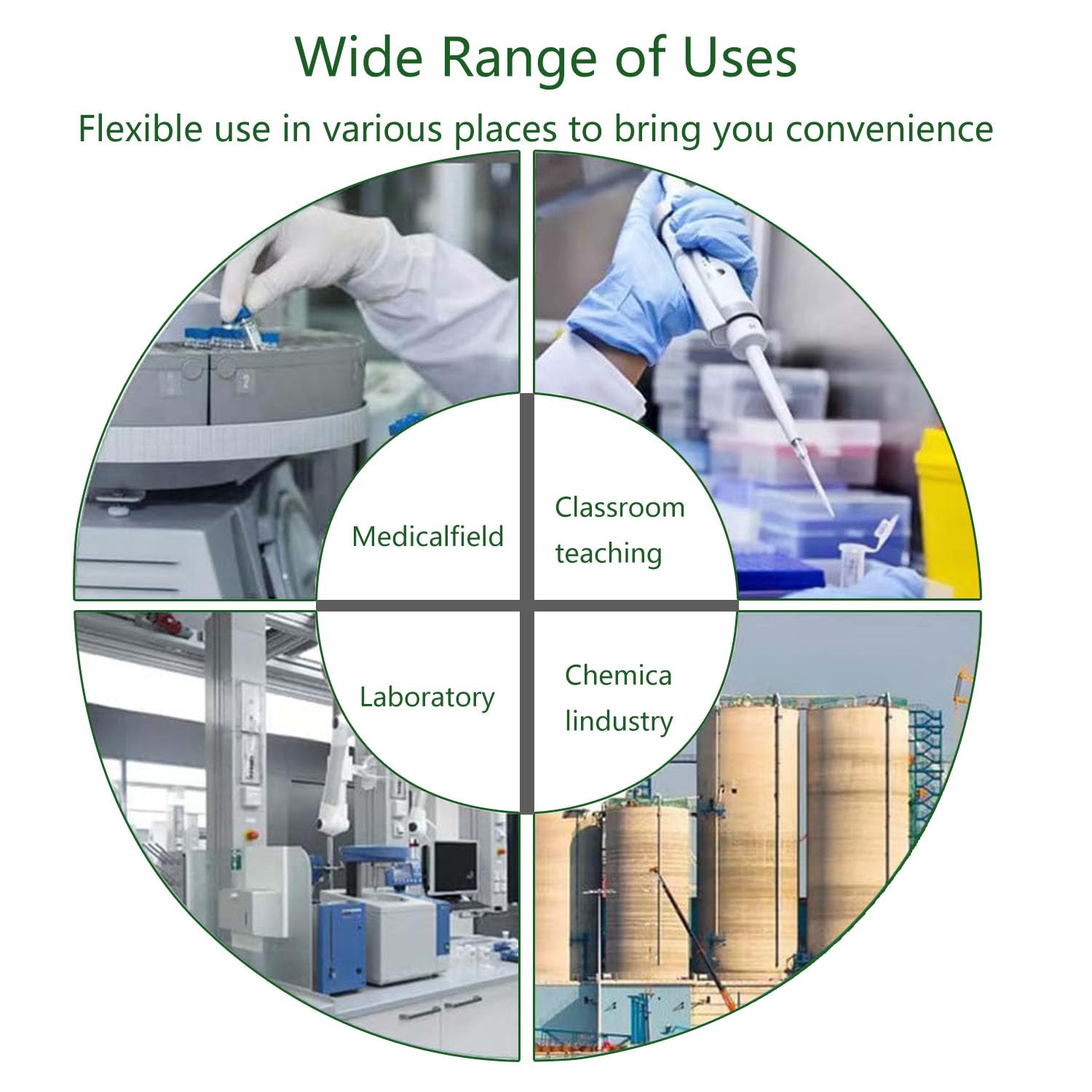 Wide Range of Uses

Flexible use in various places to bring you convenience

Medicalfield

Classroom teaching

Laboratory

Chemica lindustry